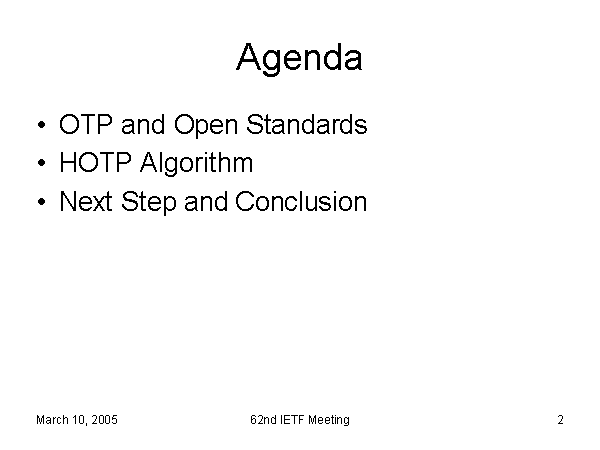 Agenda

• OTP and Open Standards
• HOTP Algorithm
• Next Step and Conclusion

March 10, 2005

62nd IETF Meeting

2